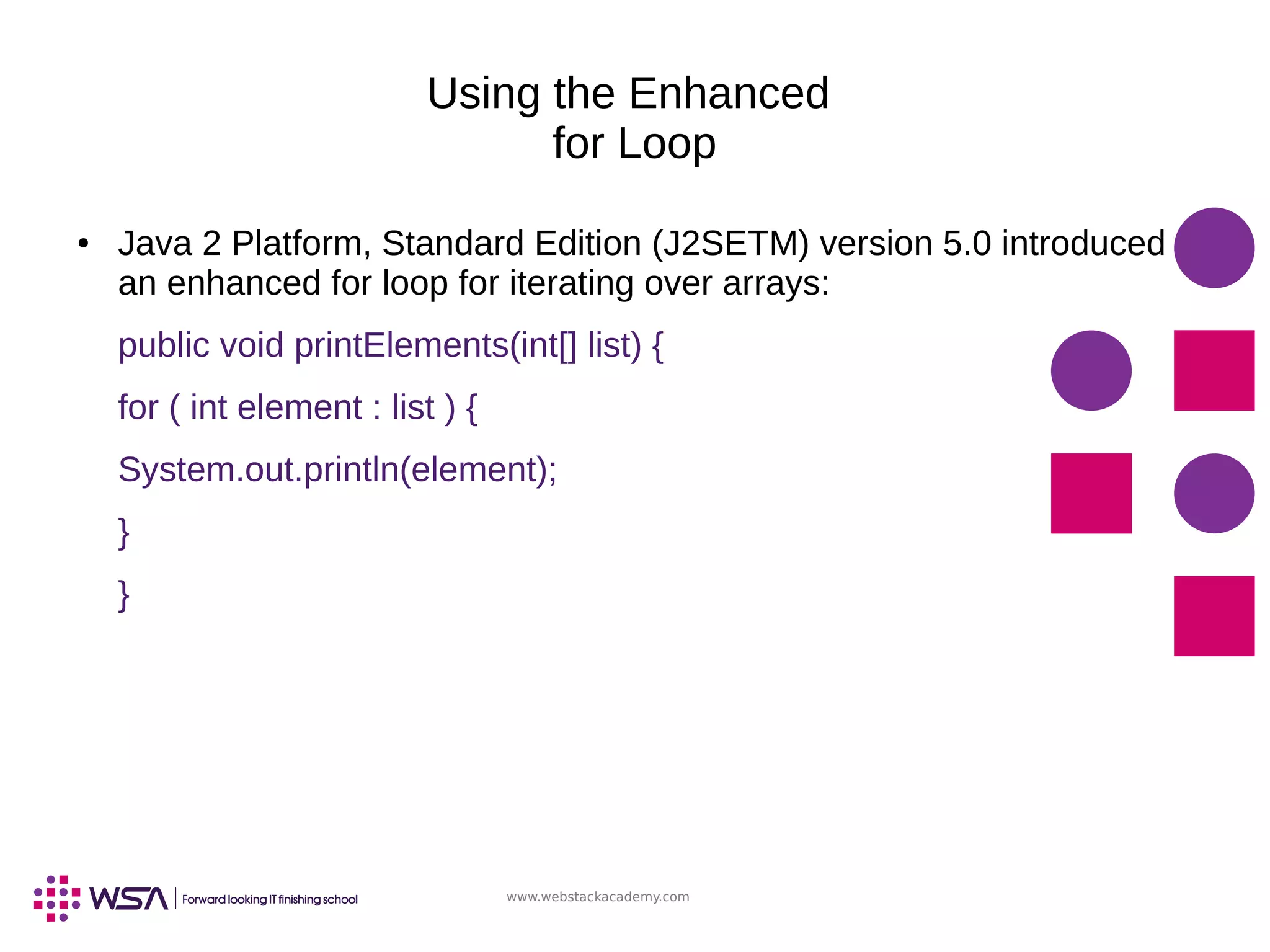 Using the Enhanced for Loop

• Java 2 Platform, Standard Edition (J2SETM) version 5.0 introduced an enhanced for loop for iterating over arrays:

public void printElements(int[] list) {

for ( int element : list ) {

System.out.println(element);

}

}

WSA | Forward looking IT finishing school

www.webstackacademy.com